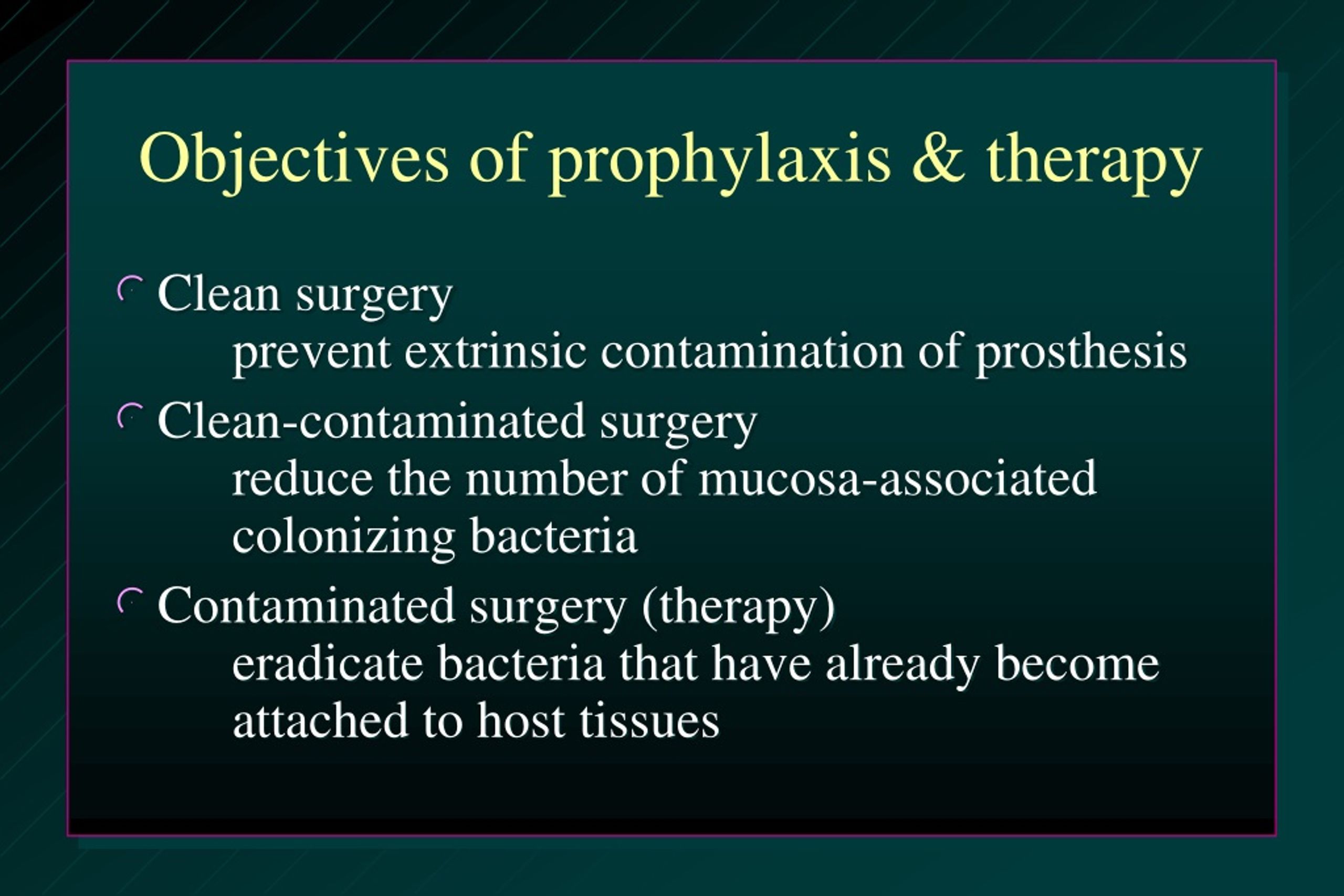 Objectives of prophylaxis & therapy

Clean surgery
prevent extrinsic contamination of prosthesis

Clean-contaminated surgery
reduce the number of mucosa-associated colonizing bacteria

Contaminated surgery (therapy)
eradicate bacteria that have already become attached to host tissues